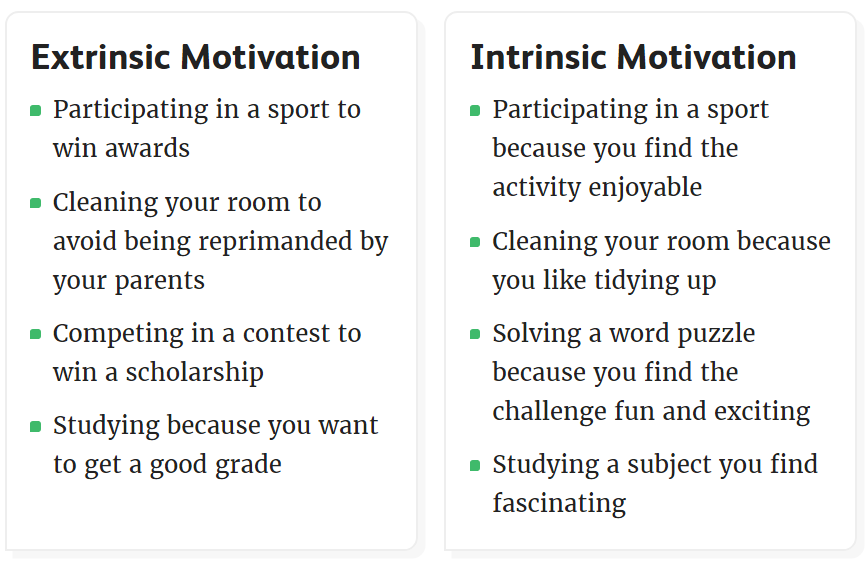 Extrinsic Motivation

- Participating in a sport to win awards
- Cleaning your room to avoid being reprimanded by your parents
- Competing in a contest to win a scholarship
- Studying because you want to get a good grade

Intrinsic Motivation

- Participating in a sport because you find the activity enjoyable
- Cleaning your room because you like tidying up
- Solving a word puzzle because you find the challenge fun and exciting
- Studying a subject you find fascinating